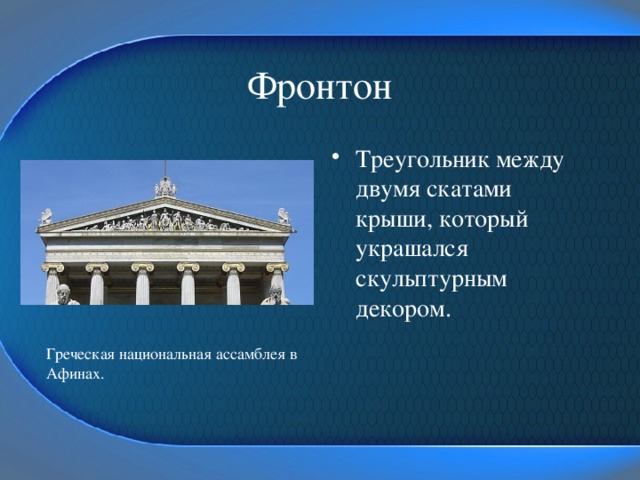 Фронтон

• Треугольник между двумя скатами крыши, который украшался скульптурным декором.

Греческая национальная ассамблея в Афинах.